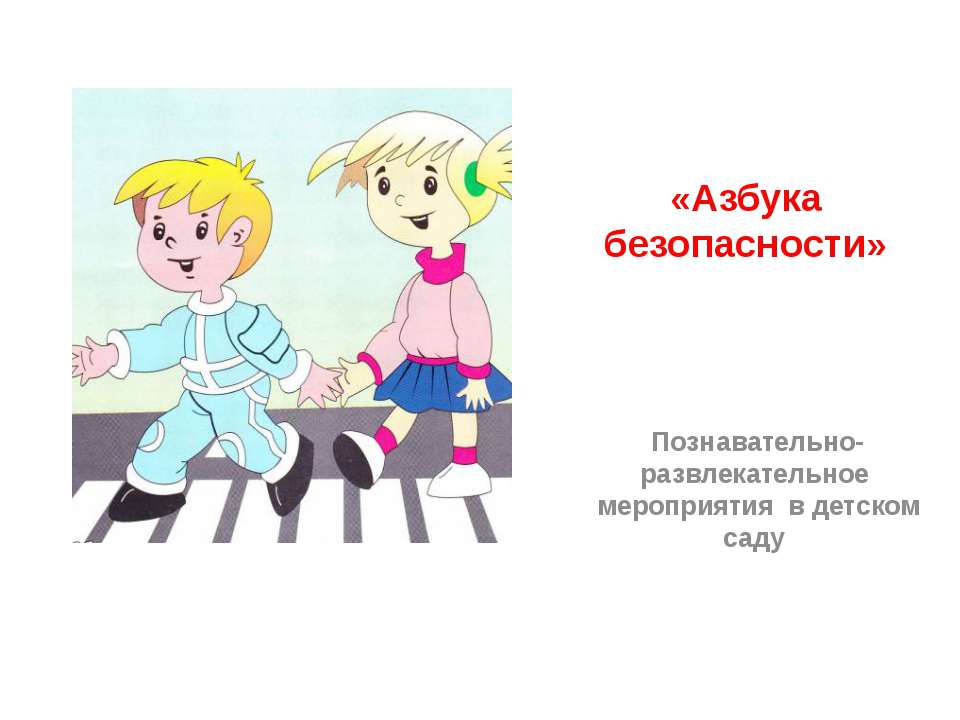 «Азбука безопасности»

Познавательно-развлекательное мероприятия в детском саду